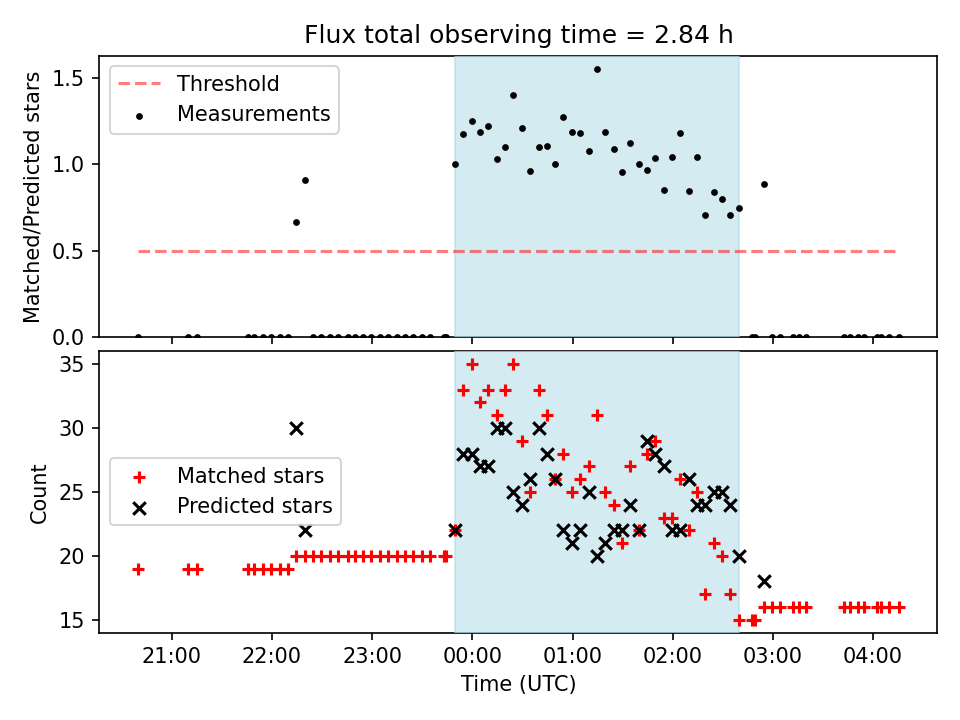 Flux total observing time = 2.84 h

Threshold
Measurements

Matched/Predicted stars

1.5
1.0
0.5
0.0

Matched stars
Predicted stars

Count

35
30
25
20
15

21:00
22:00
23:00
00:00
01:00
02:00
03:00
04:00

Time (UTC)